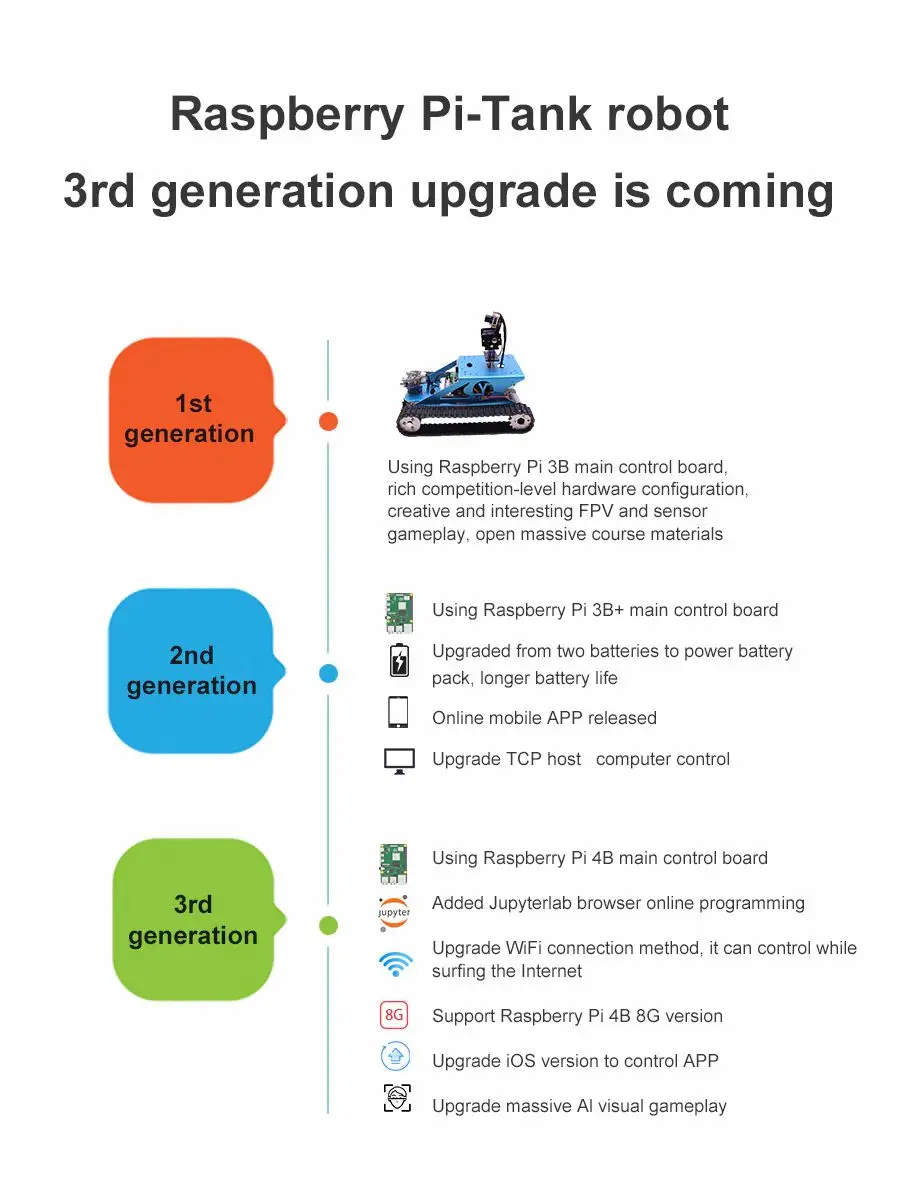 Raspberry Pi-Tank robot
3rd generation upgrade is coming

1st generation

Using Raspberry Pi 3B main control board, rich competition-level hardware configuration, creative and interesting FPV and sensor gameplay, open massive course materials

2nd generation

Using Raspberry Pi 3B+ main control board

Upgraded from two batteries to power battery pack, longer battery life

Online mobile APP released

Upgrade TCP host computer control

3rd generation

Using Raspberry Pi 4B main control board

jupyter

Added Jupyterlab browser online programming

Upgrade WiFi connection method, it can control while surfing the Internet

8G

Support Raspberry Pi 4B 8G version

Upgrade iOS version to control APP

Upgrade massive AI visual gameplay